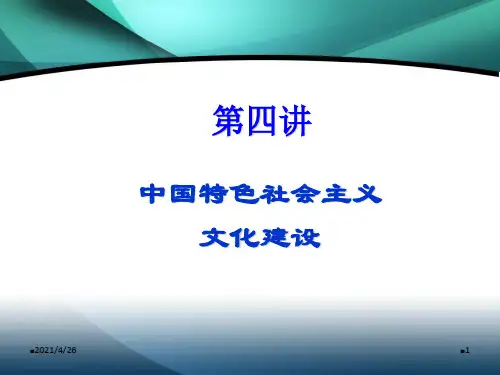 第四讲

中国特色社会主义

文化建设

2021/4/26

1